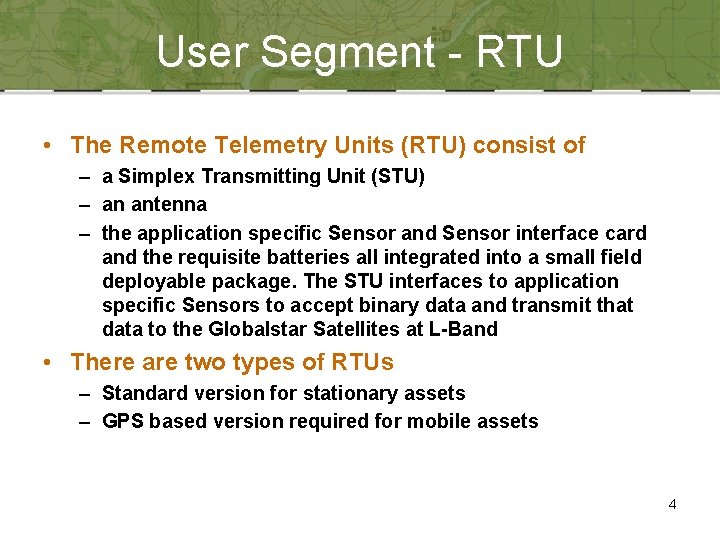 User Segment - RTU

• The Remote Telemetry Units (RTU) consist of
– a Simplex Transmitting Unit (STU)
– an antenna
– the application specific Sensor and Sensor interface card and the requisite batteries all integrated into a small field deployable package. The STU interfaces to application specific Sensors to accept binary data and transmit that data to the Globalstar Satellites at L-Band

• There are two types of RTUs
– Standard version for stationary assets
– GPS based version required for mobile assets

4